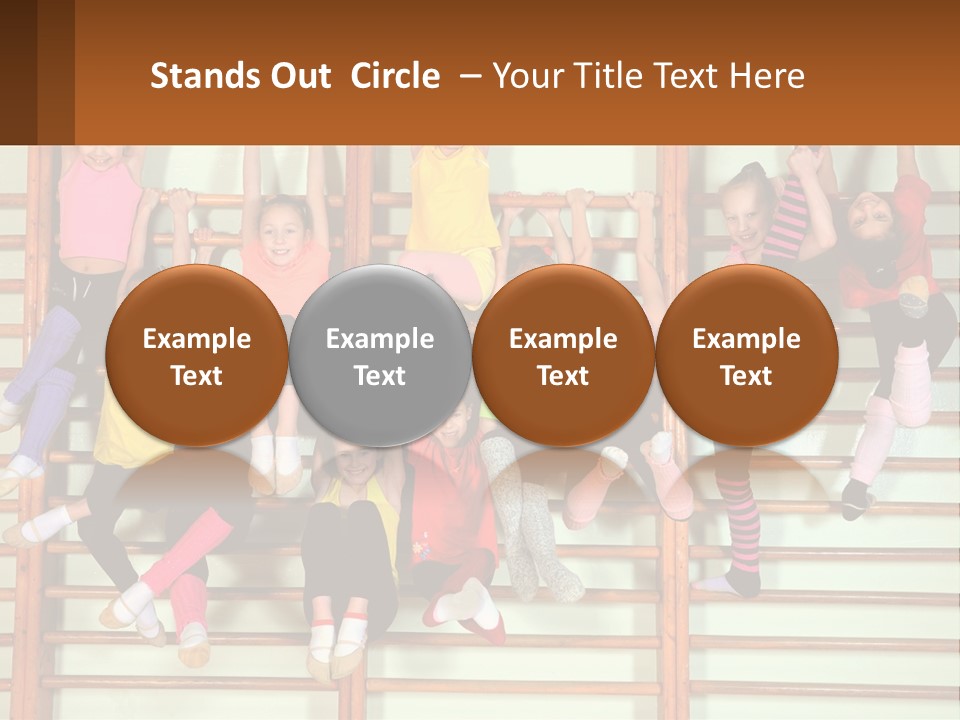 Stands Out Circle – Your Title Text Here

Example Text

Example Text

Example Text

Example Text